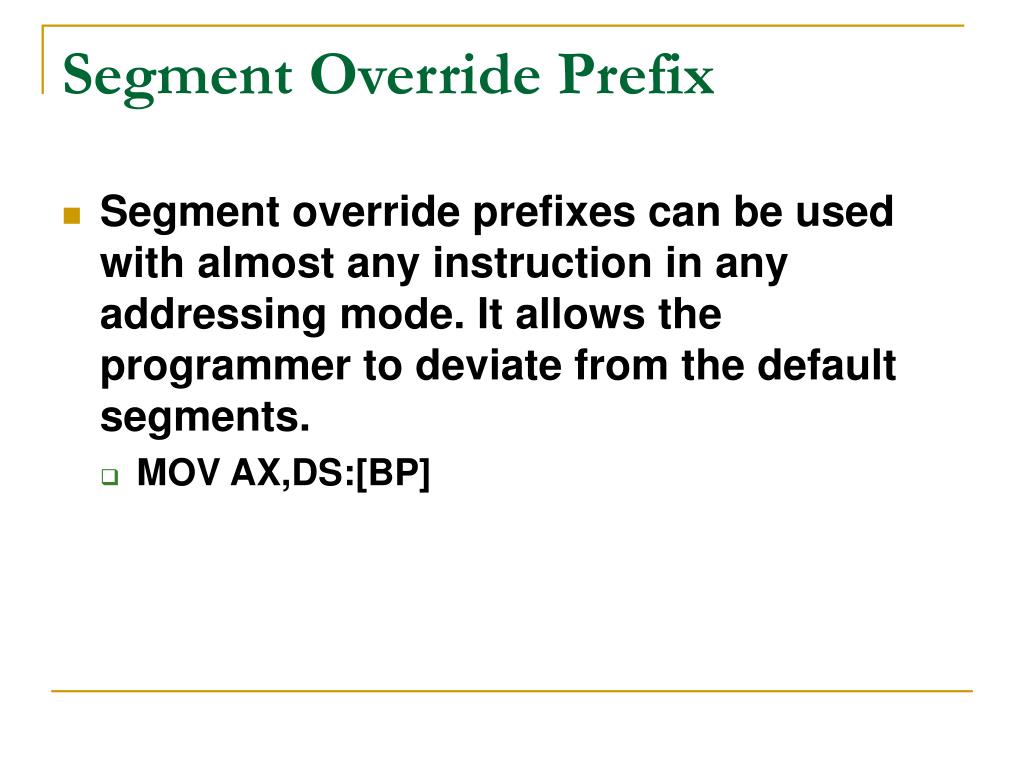 Segment Override Prefix

Segment override prefixes can be used with almost any instruction in any addressing mode. It allows the programmer to deviate from the default segments.

MOV AX,DS:[BP]